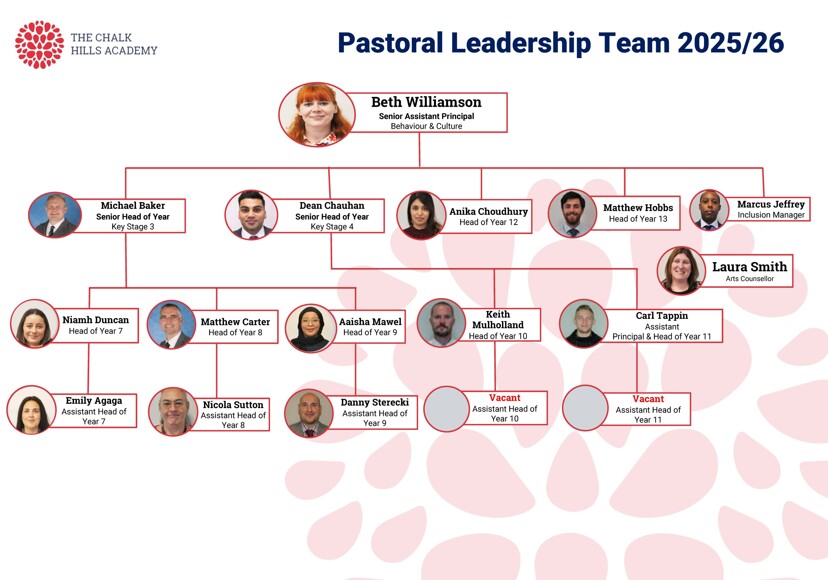 THE CHALK HILLS ACADEMY

Pastoral Leadership Team 2025/26

Beth Williamson
Senior Assistant Principal
Behaviour & Culture

Michael Baker
Senior Head of Year
Key Stage 3

Dean Chauhan
Senior Head of Year
Key Stage 4

Anika Choudhury
Head of Year 12

Matthew Hobbs
Head of Year 13

Marcus Jeffrey
Inclusion Manager

Laura Smith
Arts Counsellor

Niamh Duncan
Head of Year 7

Matthew Carter
Head of Year 8

Aaisha Mawel
Head of Year 9

Keith Mulholland
Head of Year 10

Carl Tappin
Assistant Principal & Head of Year 11

Emily Agaga
Assistant Head of Year 7

Nicola Sutton
Assistant Head of Year 8

Danny Sterecki
Assistant Head of Year 9

Vacant
Assistant Head of Year 10

Vacant
Assistant Head of Year 11